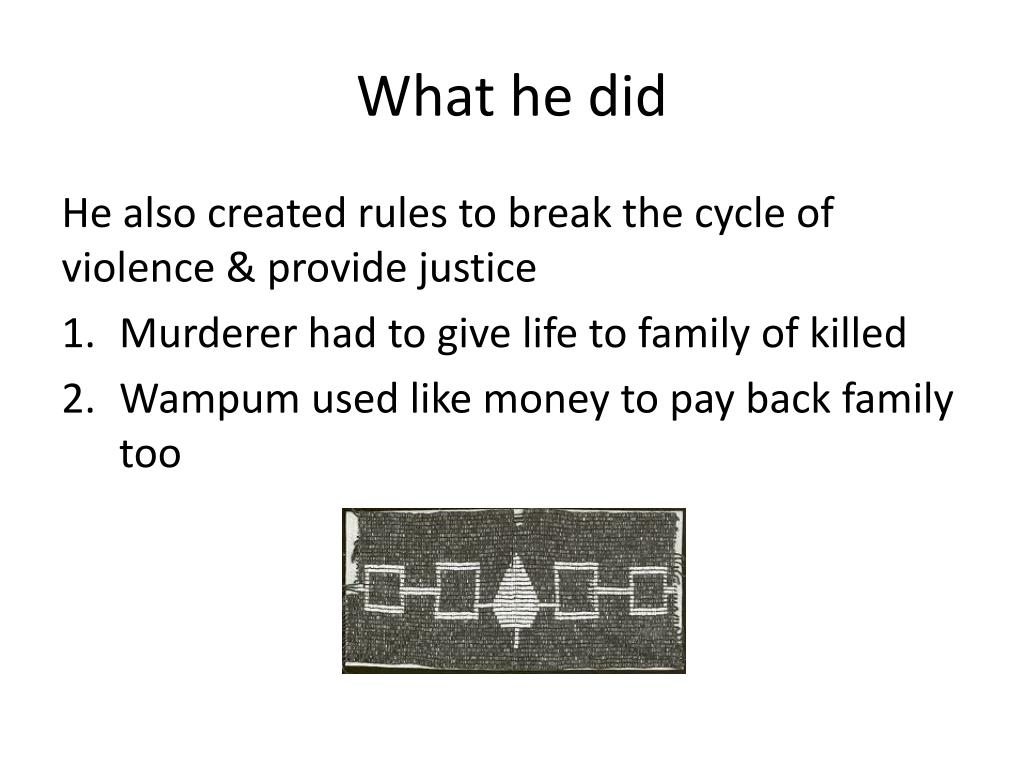 What he did

He also created rules to break the cycle of violence & provide justice

1. Murderer had to give life to family of killed
2. Wampum used like money to pay back family too